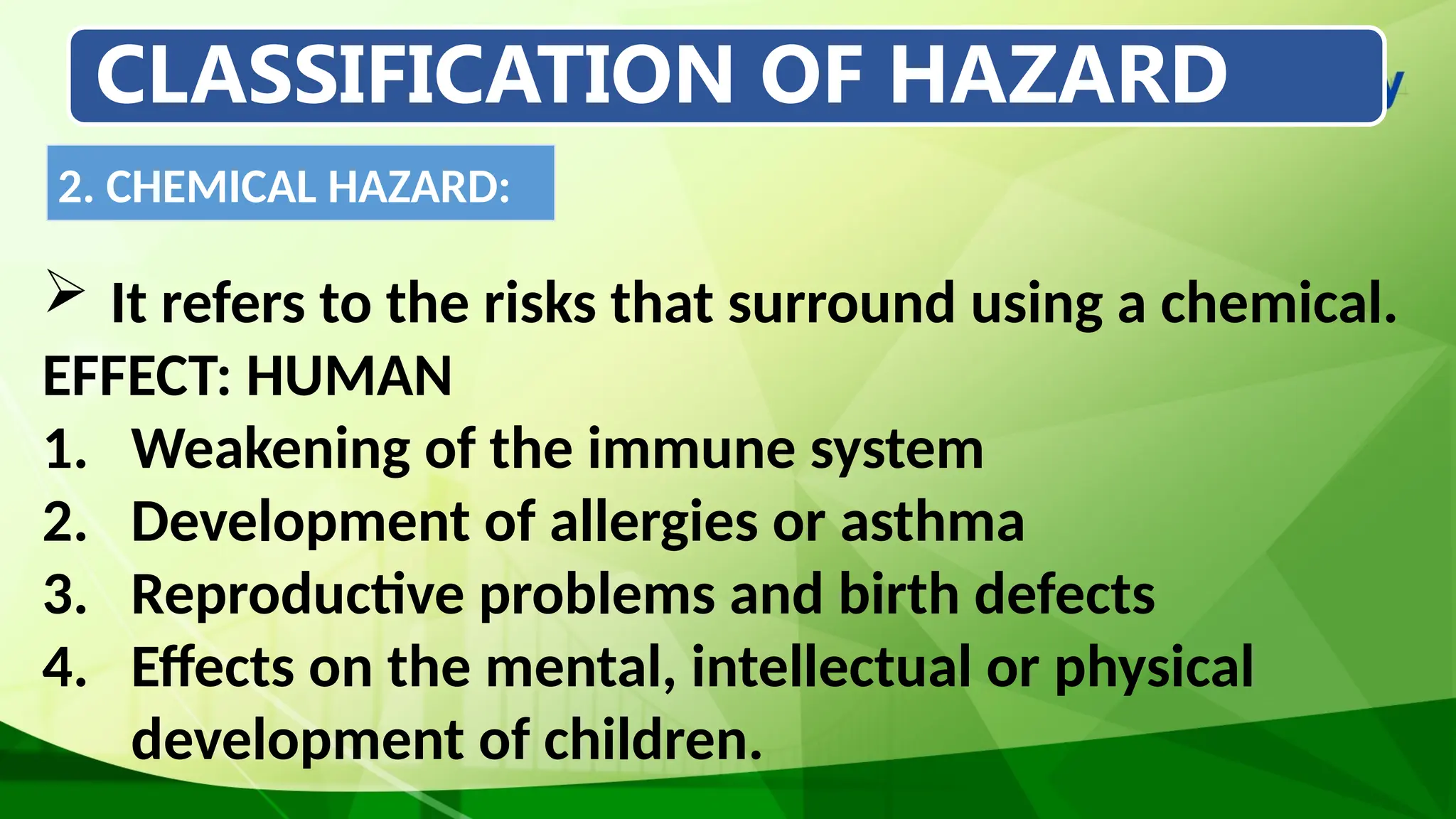 CLASSIFICATION OF HAZARD

2. CHEMICAL HAZARD:

➢ It refers to the risks that surround using a chemical.

EFFECT: HUMAN

1. Weakening of the immune system
2. Development of allergies or asthma
3. Reproductive problems and birth defects
4. Effects on the mental, intellectual or physical development of children.